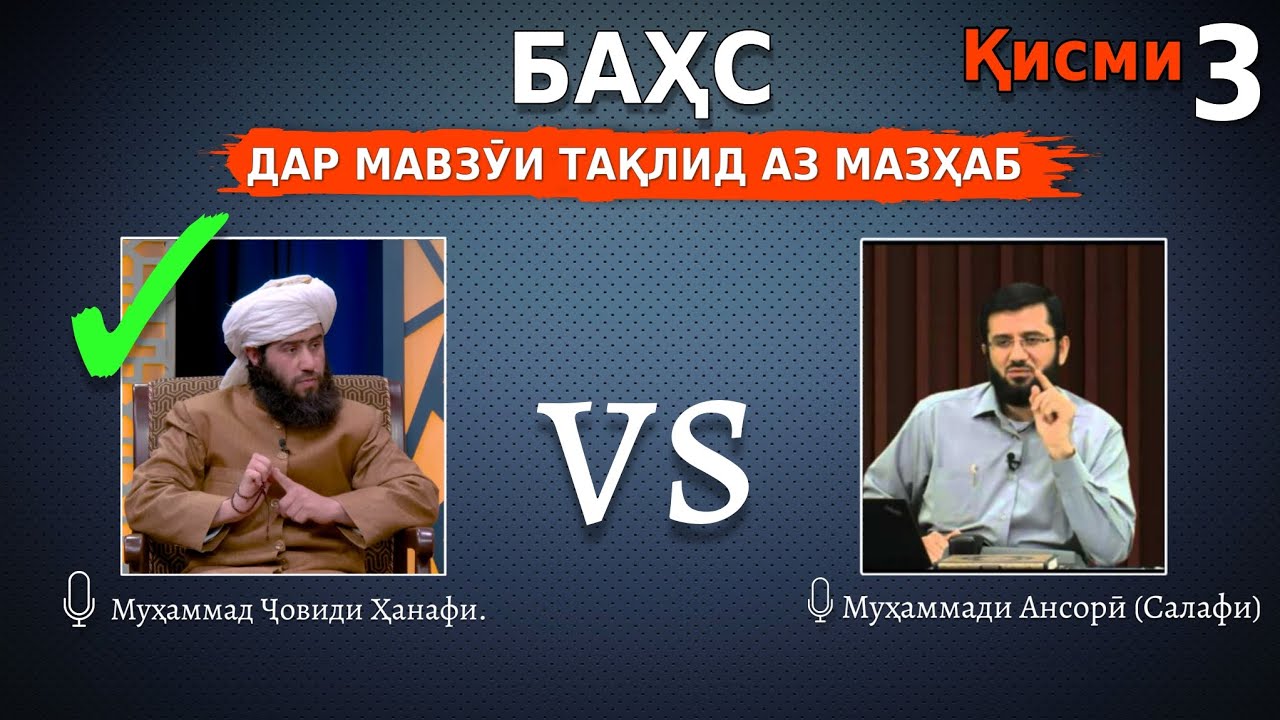 БАҲС

Қисми 3

ДАР МАВЗӮИ ТАҚЛИД АЗ МАЗҲАБ

VS

Муҳаммад Ҷовиди Ҳанафи.

Муҳаммади Ансорӣ (Салафи)